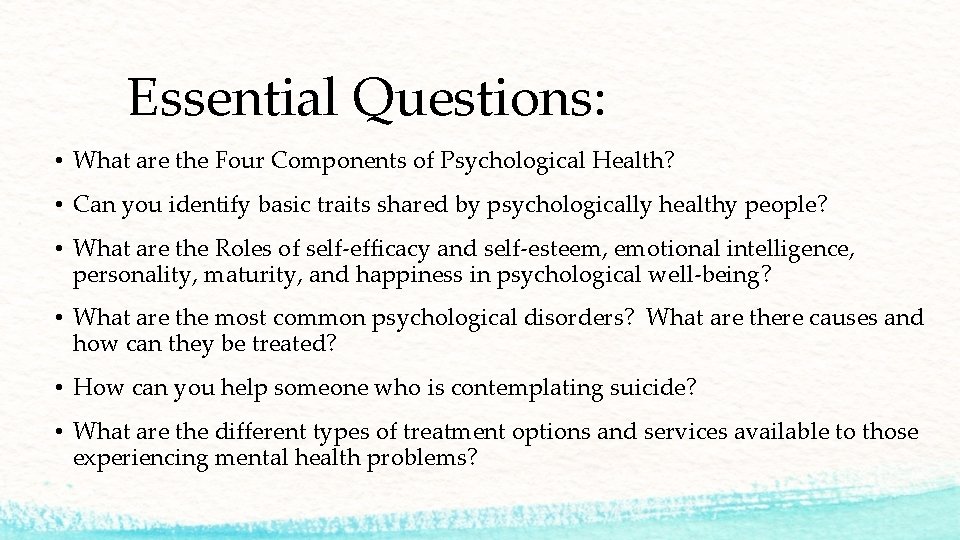 Essential Questions:

• What are the Four Components of Psychological Health?

• Can you identify basic traits shared by psychologically healthy people?

• What are the Roles of self-efficacy and self-esteem, emotional intelligence, personality, maturity, and happiness in psychological well-being?

• What are the most common psychological disorders? What are there causes and how can they be treated?

• How can you help someone who is contemplating suicide?

• What are the different types of treatment options and services available to those experiencing mental health problems?